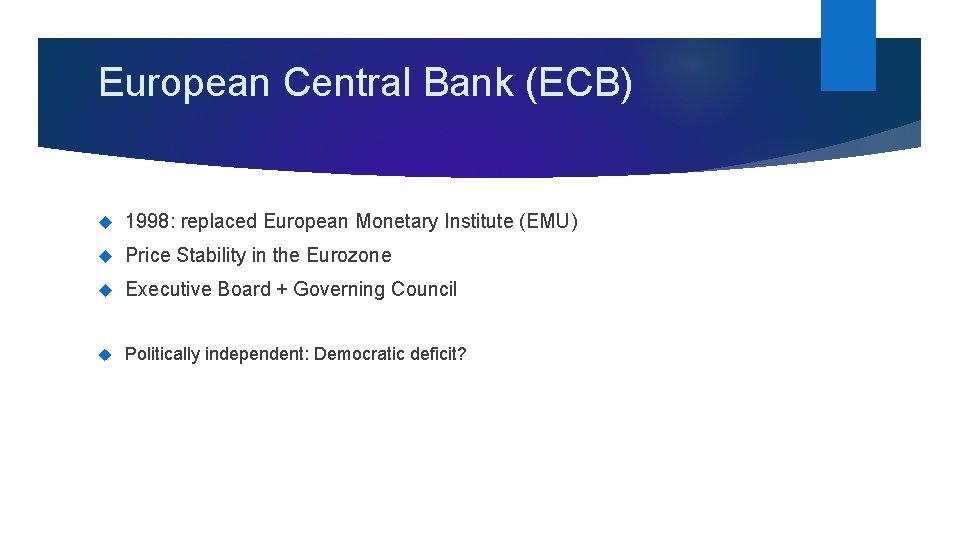 European Central Bank (ECB)

1998: replaced European Monetary Institute (EMU)

Price Stability in the Eurozone

Executive Board + Governing Council

Politically independent: Democratic deficit?